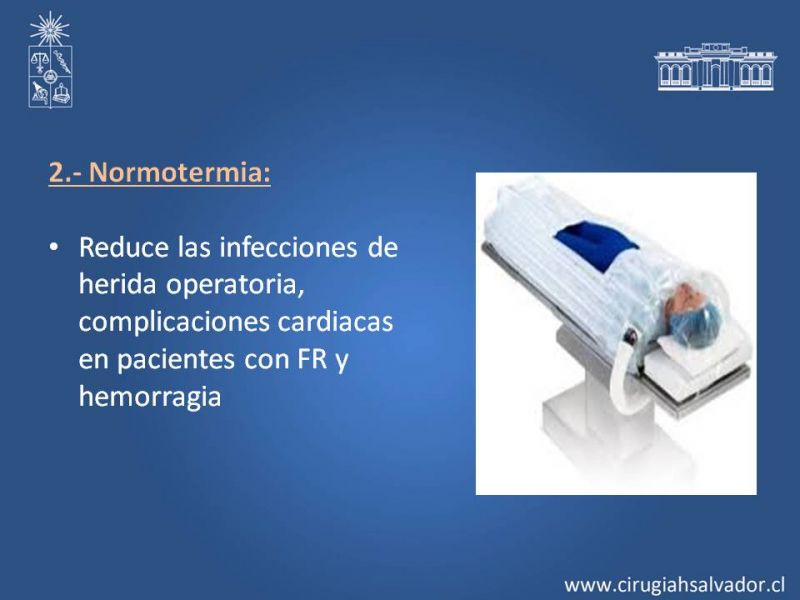 2.- Normotermia:

• Reduce las infecciones de herida operatoria, complicaciones cardiacas en pacientes con FR y hemorragia

www.cirugiahsalvador.cl